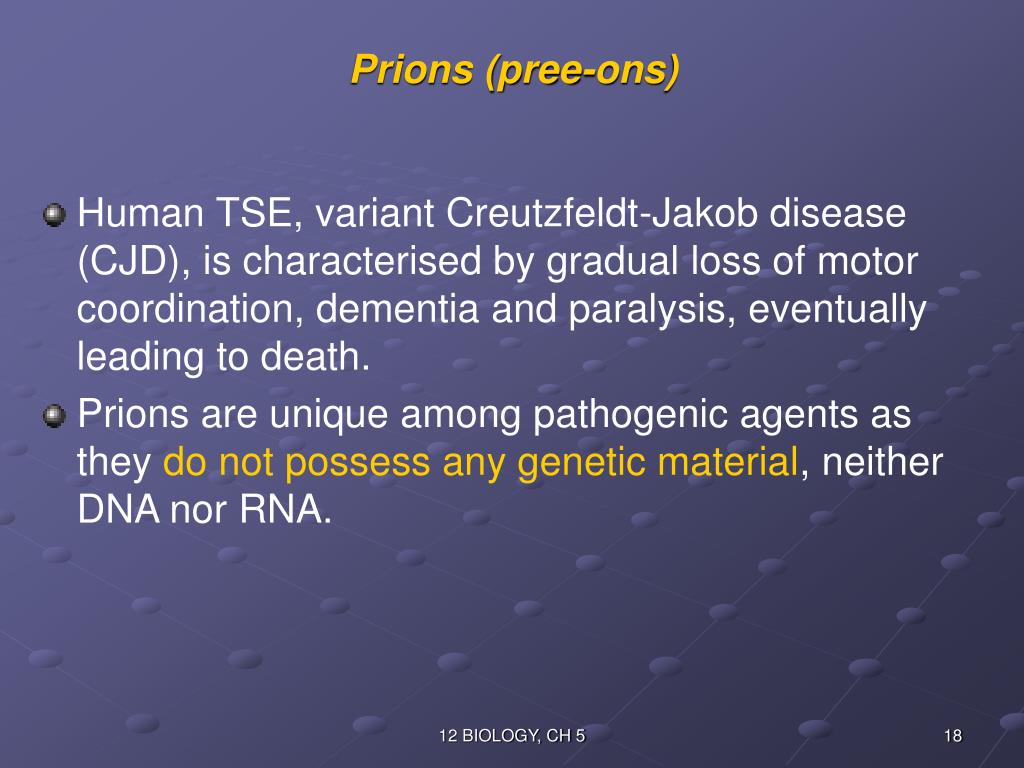 Prions (pree-ons)

Human TSE, variant Creutzfeldt-Jakob disease (CJD), is characterised by gradual loss of motor coordination, dementia and paralysis, eventually leading to death.

Prions are unique among pathogenic agents as they do not possess any genetic material, neither DNA nor RNA.

12 BIOLOGY, CH 5

18